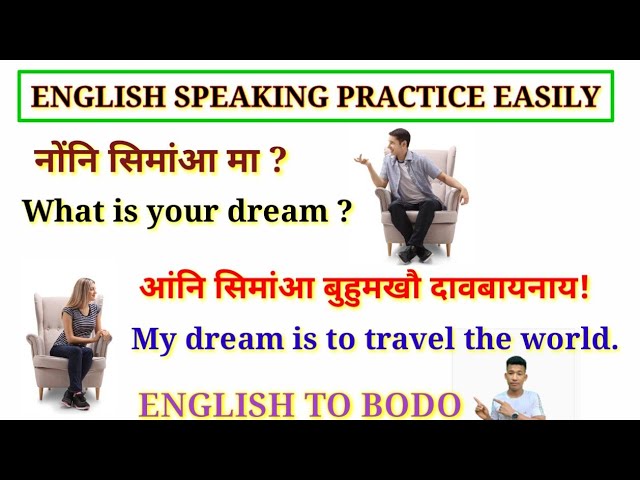 ENGLISH SPEAKING PRACTICE EASILY

नोंनि सिमांआ मा ?

What is your dream ?

आंनि सिमांआ बुहुमखौ दावबायनाय!

My dream is to travel the world.

ENGLISH TO BODO